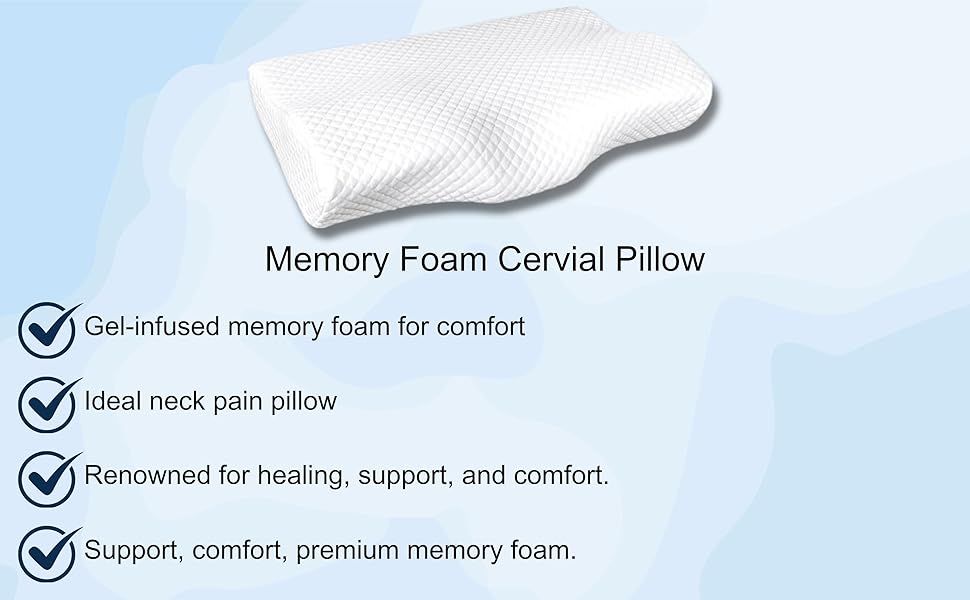 Memory Foam Cervial Pillow

Gel-infused memory foam for comfort

Ideal neck pain pillow

Renowned for healing, support, and comfort.

Support, comfort, premium memory foam.